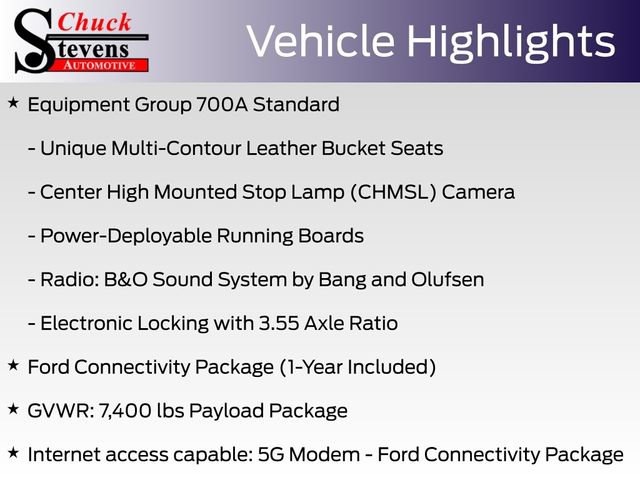 Chuck Stevens AUTOMOTIVE

Vehicle Highlights

★ Equipment Group 700A Standard

- Unique Multi-Contour Leather Bucket Seats

- Center High Mounted Stop Lamp (CHMSL) Camera

- Power-Deployable Running Boards

- Radio: B&O Sound System by Bang and Olufsen

- Electronic Locking with 3.55 Axle Ratio

★ Ford Connectivity Package (1-Year Included)

★ GVWR: 7,400 lbs Payload Package

★ Internet access capable: 5G Modem - Ford Connectivity Package